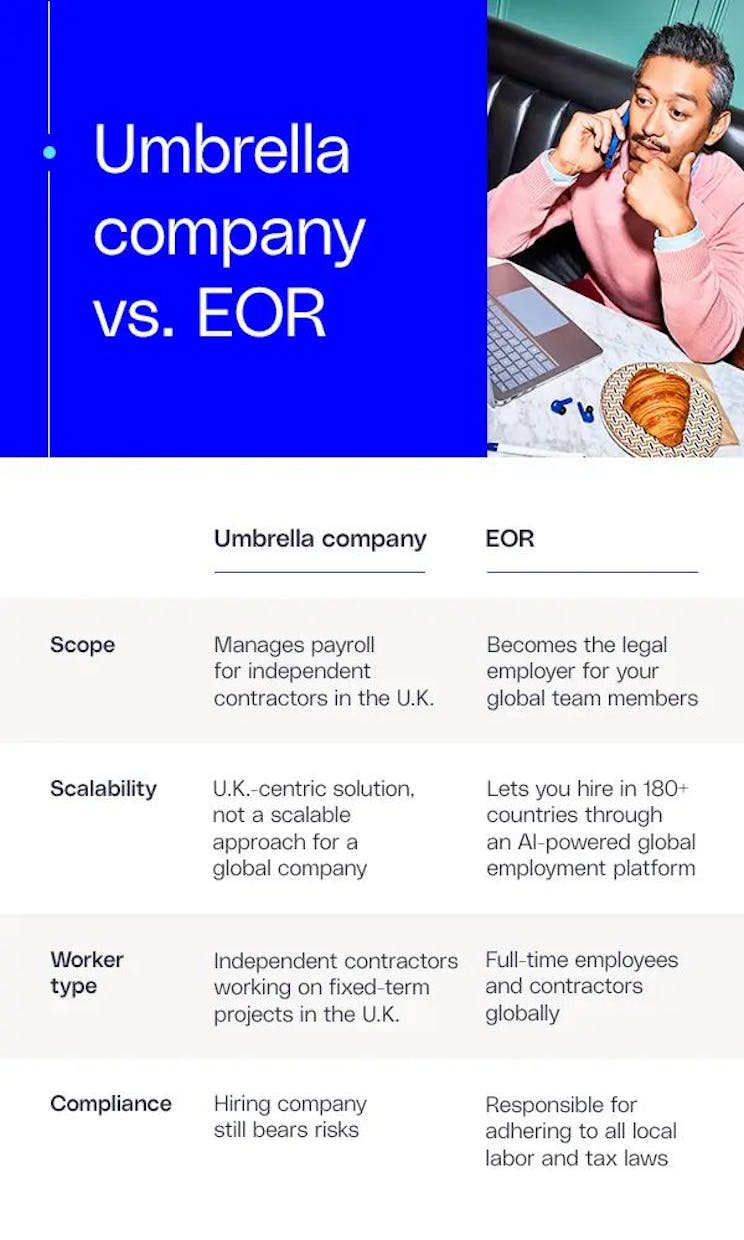 Umbrella company vs. EOR

| | Umbrella company | EOR |
|---|---|---|
| Scope | Manages payroll for independent contractors in the U.K. | Becomes the legal employer for your global team members |
| Scalability | U.K.-centric solution, not a scalable approach for a global company | Lets you hire in 180+ countries through an AI-powered global employment platform |
| Worker type | Independent contractors working on fixed-term projects in the U.K. | Full-time employees and contractors globally |
| Compliance | Hiring company still bears risks | Responsible for adhering to all local labor and tax laws |